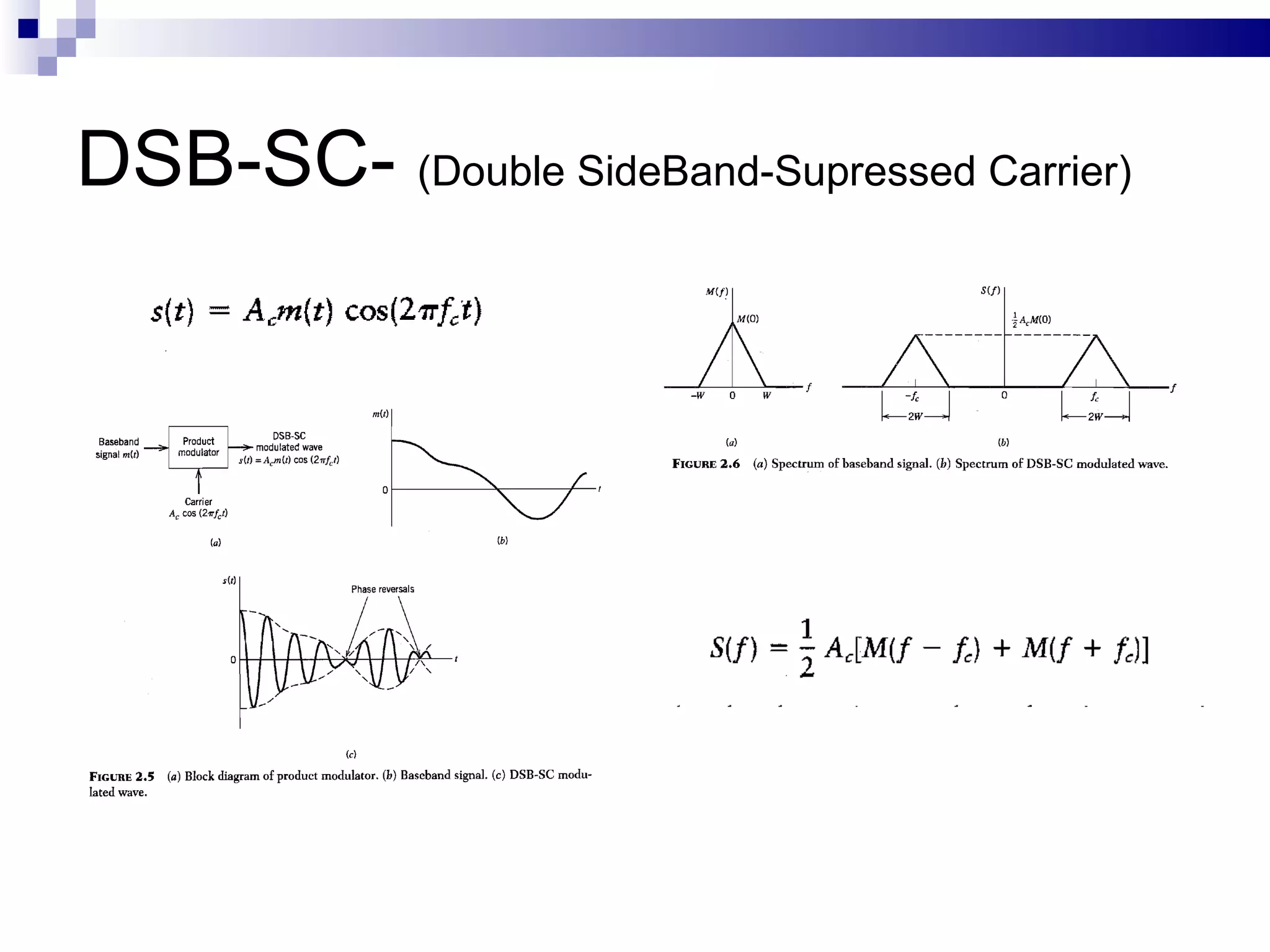 DSB-SC- (Double SideBand-Supressed Carrier)

$s(t) = A_c m(t) \cos(2\pi f_c t)$

Baseband signal $m(t)$

Product modulator

DSB-SC modulated wave $s(t) = A_c m(t) \cos(2\pi f_c t)$

Carrier $A_c \cos(2\pi f_c t)$

(a)

$m(t)$

0

$t$

(b)

$s(t)$

Phase reversals

0

$t$

(c)

FIGURE 2.5 (a) Block diagram of product modulator. (b) Baseband signal. (c) DSB-SC modulated wave.

$M(f)$

$M(0)$

$-W$ 0 $W$ $f$

(a)

$S(f)$

$\frac{1}{2}A_c M(0)$

$-f_c$ 0 $f_c$ $f$

2W

2W

(b)

FIGURE 2.6 (a) Spectrum of baseband signal. (b) Spectrum of DSB-SC modulated wave.

$S(f) = \frac{1}{2} A_c[M(f - f_c) + M(f + f_c)]$